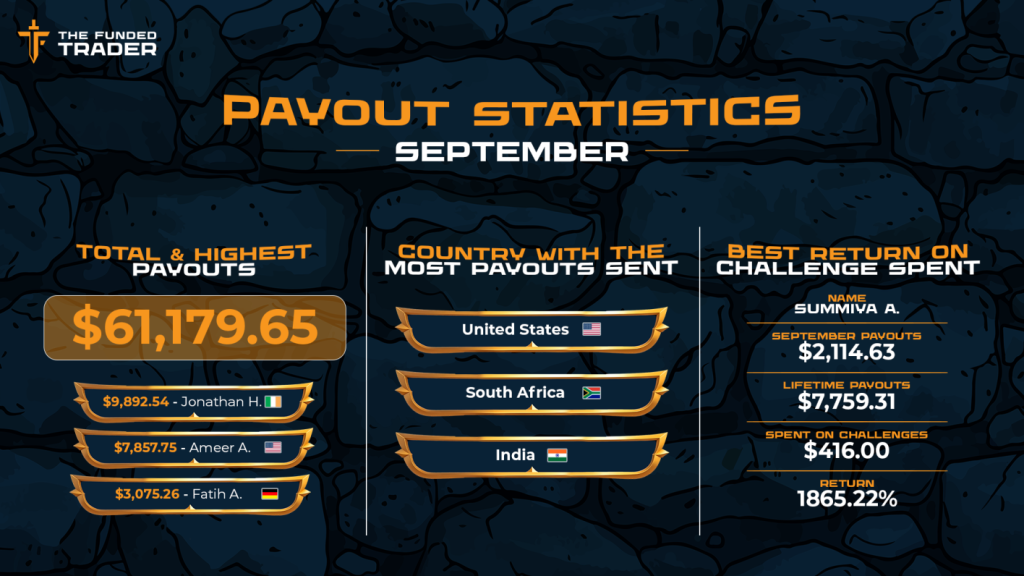 THE FUNDED TRADER

PAYOUT STATISTICS

SEPTEMBER

TOTAL & HIGHEST PAYOUTS

$61,179.65

$9,892.54 - Jonathan H.

$7,857.75 - Ameer A.

$3,075.26 - Fatih A.

COUNTRY WITH THE MOST PAYOUTS SENT

United States

South Africa

India

BEST RETURN ON CHALLENGE SPENT

NAME
SUMMIYA A.

SEPTEMBER PAYOUTS
$2,114.63

LIFETIME PAYOUTS
$7,759.31

SPENT ON CHALLENGES
$416.00

RETURN
1865.22%